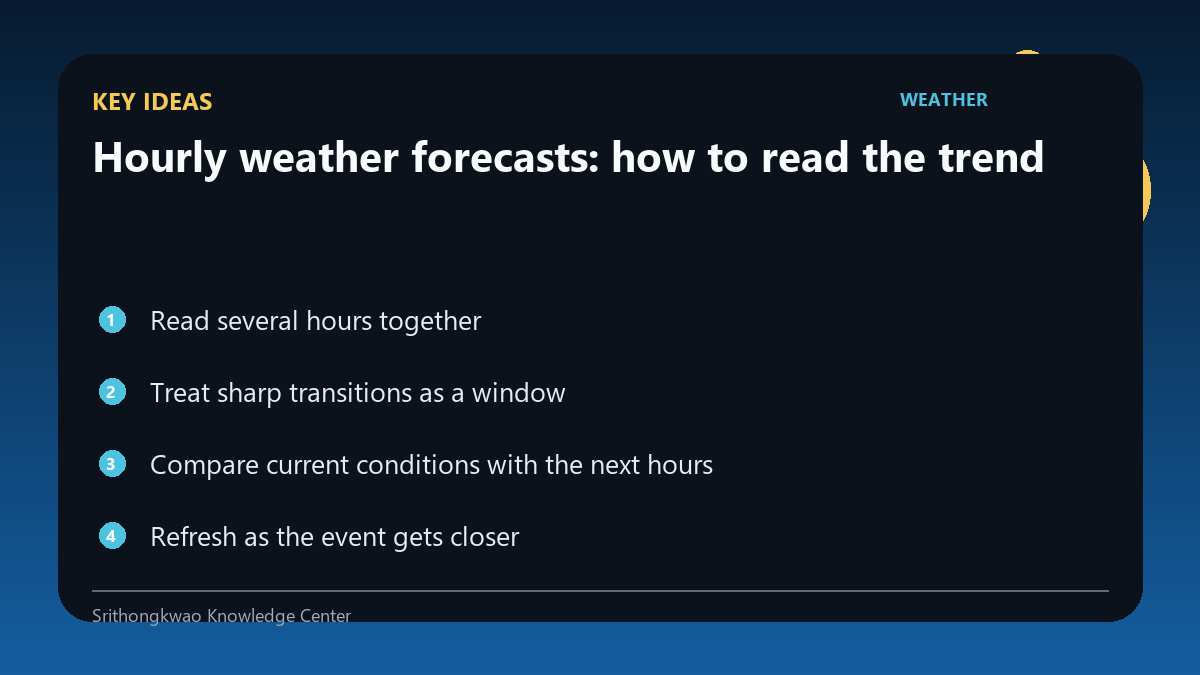 KEY IDEAS

WEATHER

Hourly weather forecasts: how to read the trend

1 Read several hours together

2 Treat sharp transitions as a window

3 Compare current conditions with the next hours

4 Refresh as the event gets closer

Srithongkwao Knowledge Center